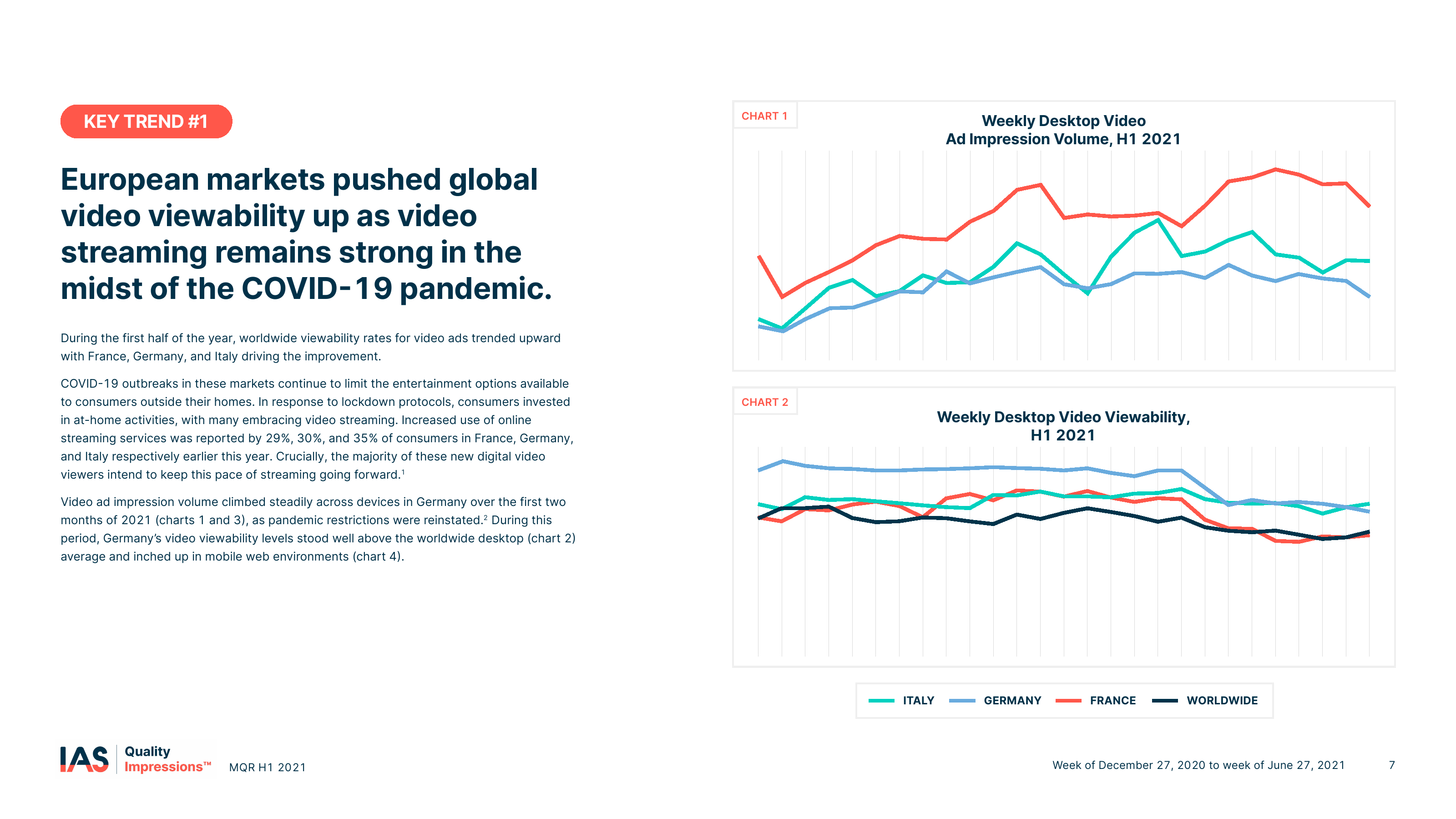 KEY TREND #1

European markets pushed global video viewability up as video streaming remains strong in the midst of the COVID-19 pandemic.

During the first half of the year, worldwide viewability rates for video ads trended upward with France, Germany, and Italy driving the improvement.

COVID-19 outbreaks in these markets continue to limit the entertainment options available to consumers outside their homes. In response to lockdown protocols, consumers invested in at-home activities, with many embracing video streaming. Increased use of online streaming services was reported by 29%, 30%, and 35% of consumers in France, Germany, and Italy respectively earlier this year. Crucially, the majority of these new digital video viewers intend to keep this pace of streaming going forward.$^1$

Video ad impression volume climbed steadily across devices in Germany over the first two months of 2021 (charts 1 and 3), as pandemic restrictions were reinstated.$^2$ During this period, Germany's video viewability levels stood well above the worldwide desktop (chart 2) average and inched up in mobile web environments (chart 4).

CHART 1
Weekly Desktop Video Ad Impression Volume, H1 2021

CHART 2
Weekly Desktop Video Viewability, H1 2021

ITALY GERMANY FRANCE WORLDWIDE

IAS Quality Impressions™ MQR H1 2021

Week of December 27, 2020 to week of June 27, 2021 7